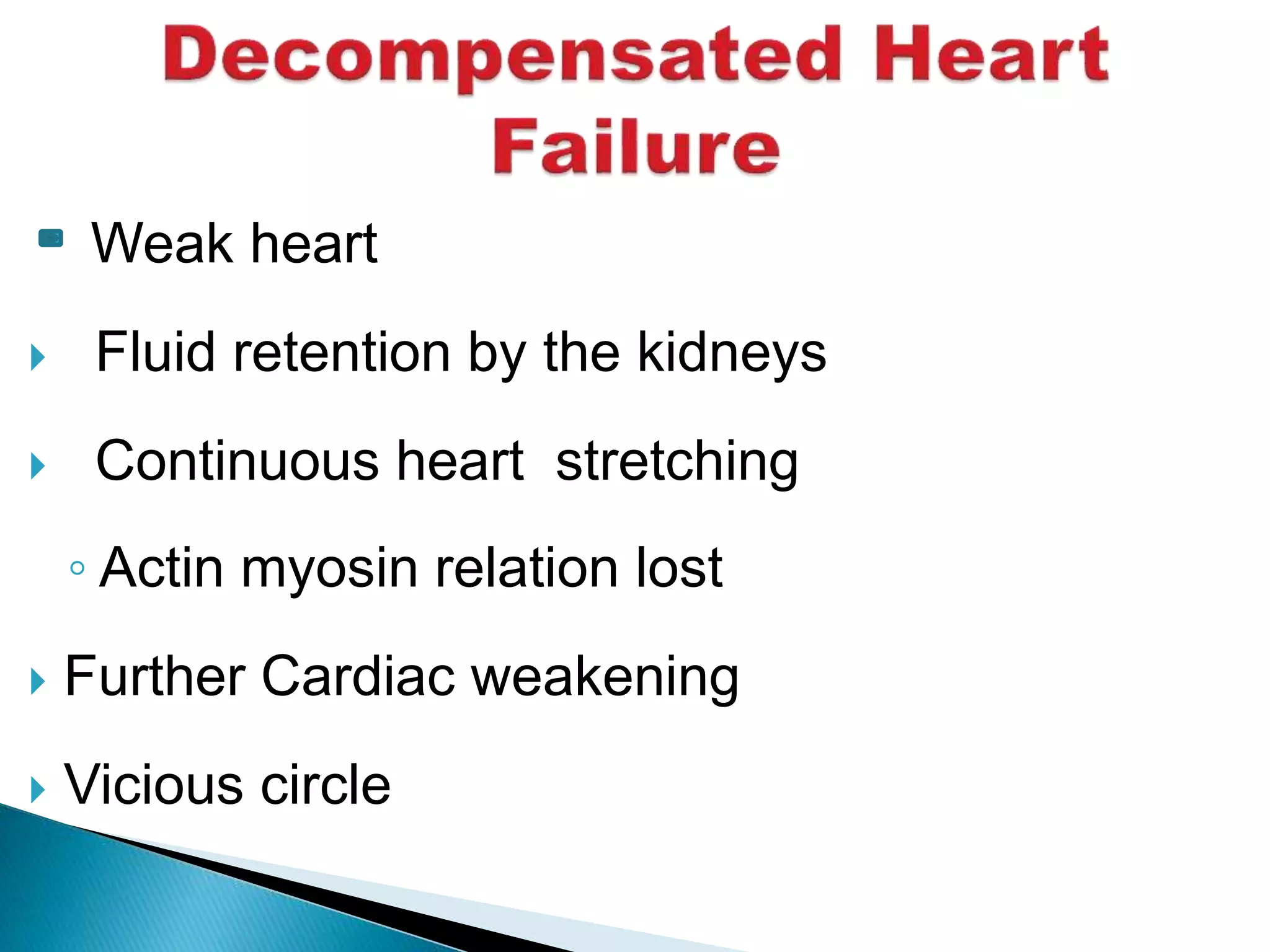 Decompensated Heart Failure

Weak heart

Fluid retention by the kidneys

Continuous heart stretching

Actin myosin relation lost

Further Cardiac weakening

Vicious circle